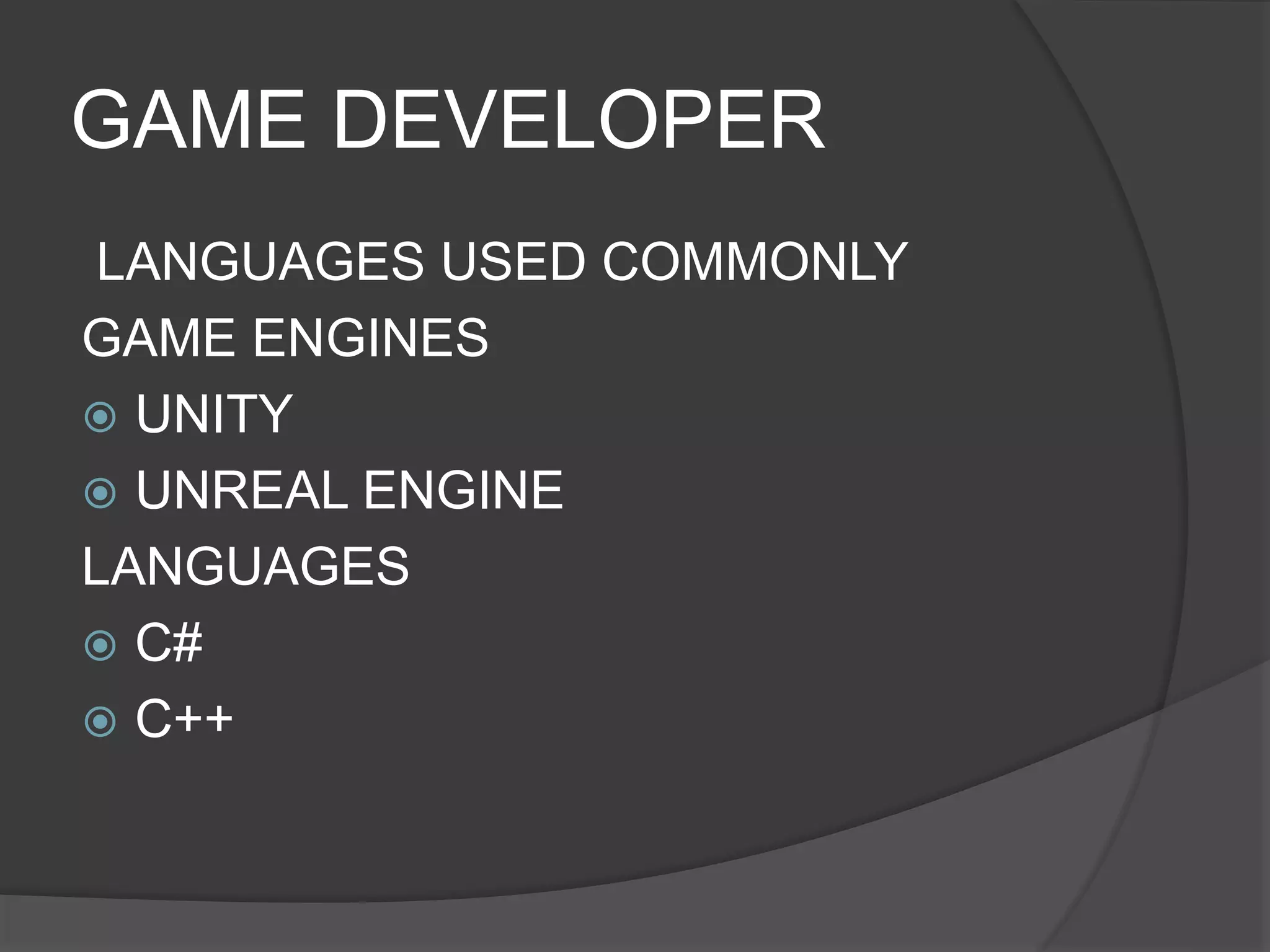 GAME DEVELOPER

LANGUAGES USED COMMONLY

GAME ENGINES

UNITY

UNREAL ENGINE

LANGUAGES

C#

C++